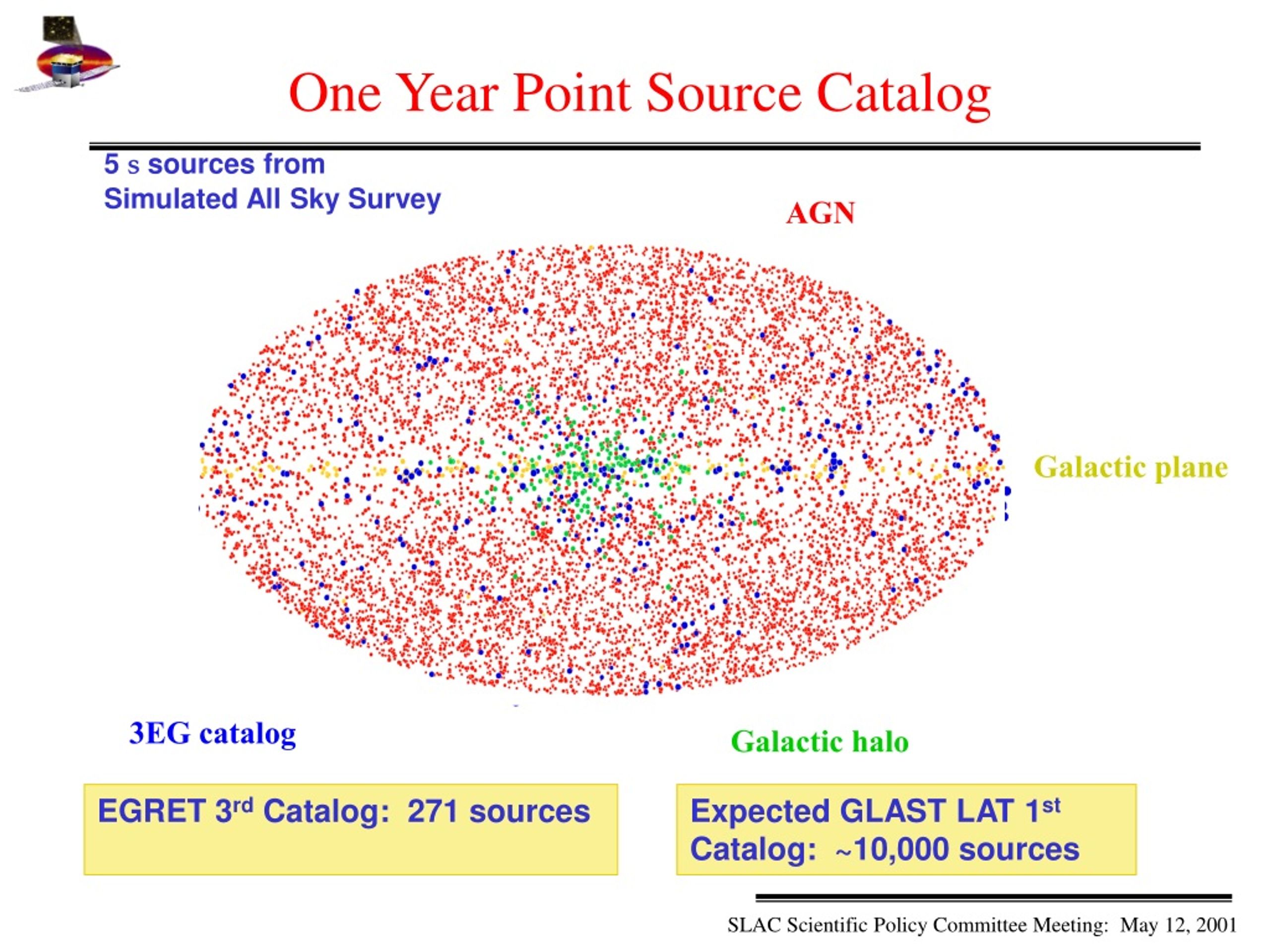 One Year Point Source Catalog

5 s sources from
Simulated All Sky Survey

AGN

Galactic plane

3EG catalog

Galactic halo

EGRET 3$^{rd}$ Catalog: 271 sources

Expected GLAST LAT 1$^{st}$ Catalog: ~10,000 sources

SLAC Scientific Policy Committee Meeting: May 12, 2001